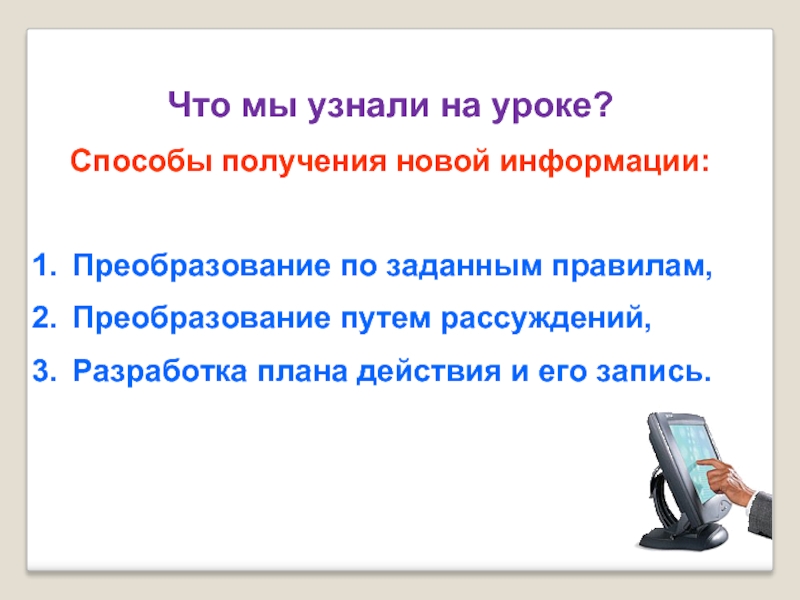 Что мы узнали на уроке?

Способы получения новой информации:

1. Преобразование по заданным правилам,
2. Преобразование путем рассуждений,
3. Разработка плана действия и его запись.